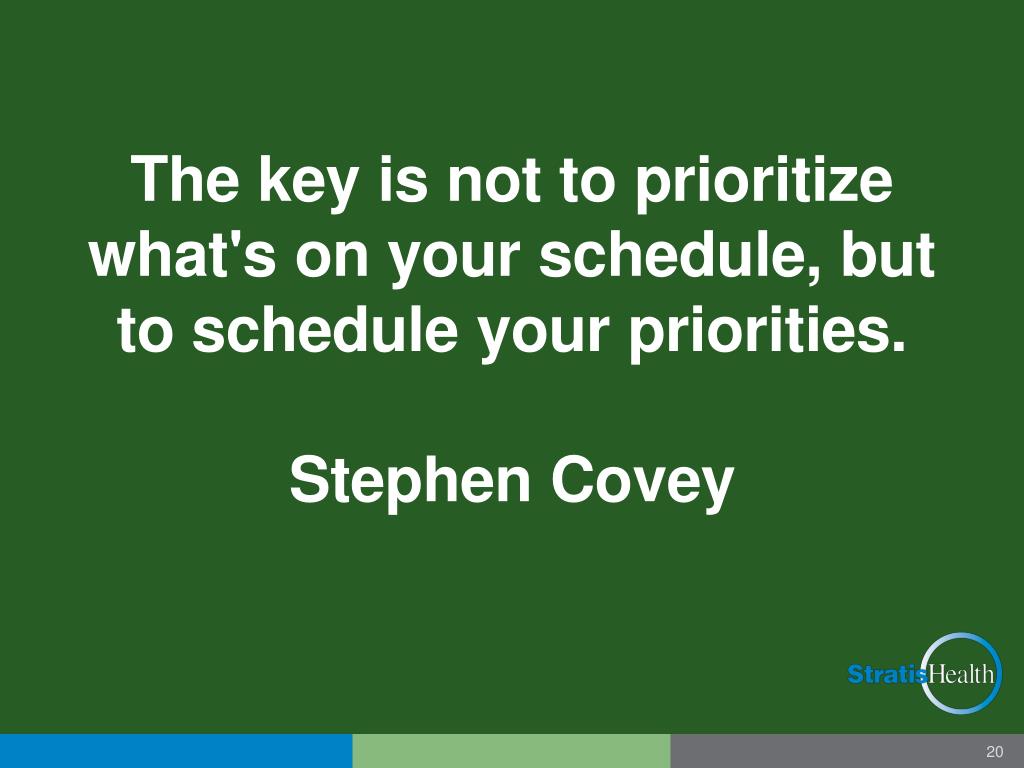 The key is not to prioritize what's on your schedule, but to schedule your priorities.

Stephen Covey

StratisHealth

20